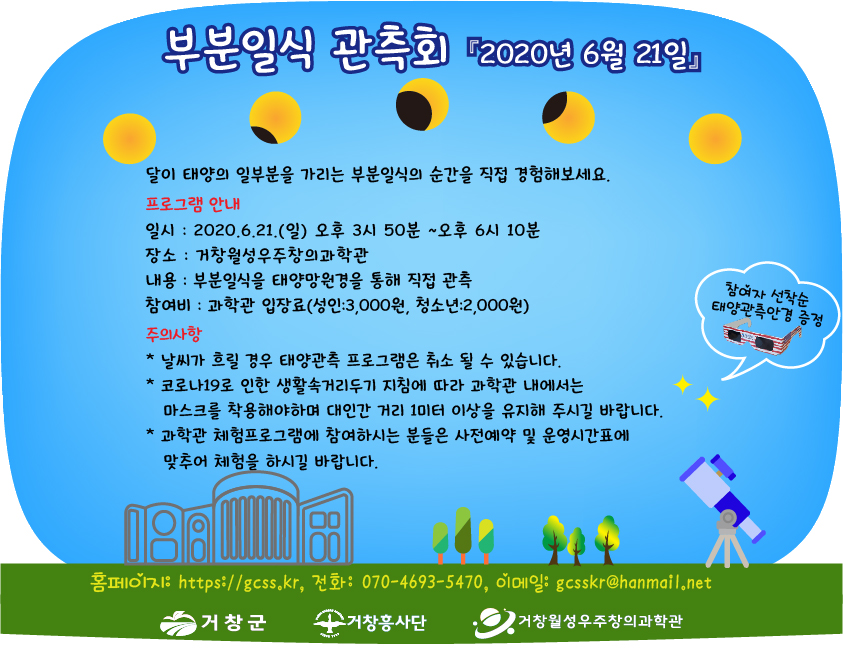 부분일식 관측회 『2020년 6월 21일』

달이 태양의 일부분을 가리는 부분일식의 순간을 직접 경험해보세요.

프로그램 안내

일시 : 2020.6.21.(일) 오후 3시 50분 ~오후 6시 10분
장소 : 거창월성우주창의과학관
내용 : 부분일식을 태양망원경을 통해 직접 관측
참여비 : 과학관 입장료(성인:3,000원, 청소년:2,000원)

주의사항

* 날씨가 흐릴 경우 태양관측 프로그램은 취소 될 수 있습니다.
* 코로나19로 인한 생활속거리두기 지침에 따라 과학관 내에서는 마스크를 착용해야하며 대인간 거리 1미터 이상을 유지해 주시길 바랍니다.
* 과학관 체험프로그램에 참여하시는 분들은 사전예약 및 운영시간표에 맞추어 체험을 하시길 바랍니다.

참여자 선착순 태양관측안경 증정

홈페이지: https://gcss.kr, 전화: 070-4693-5470, 이메일: gcsskr@hanmail.net

거창군 거창흥사단 거창월성우주창의과학관